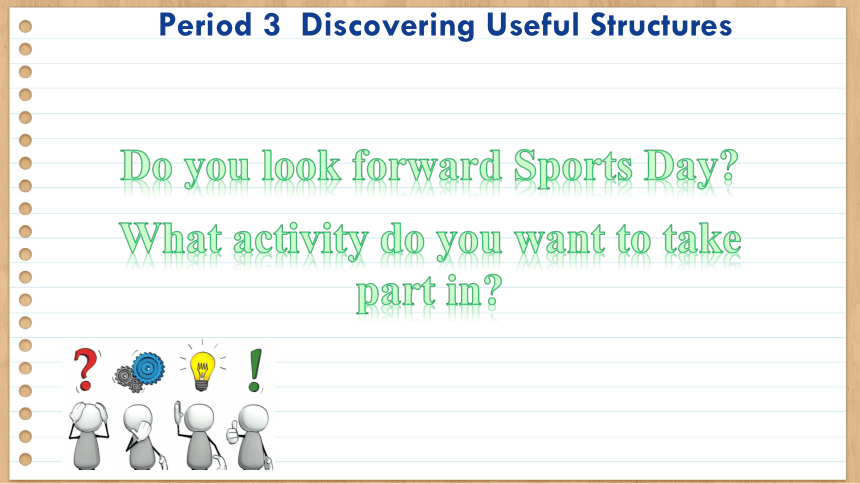 Period 3 Discovering Useful Structures

Do you look forward Sports Day?

What activity do you want to take part in?

?

!